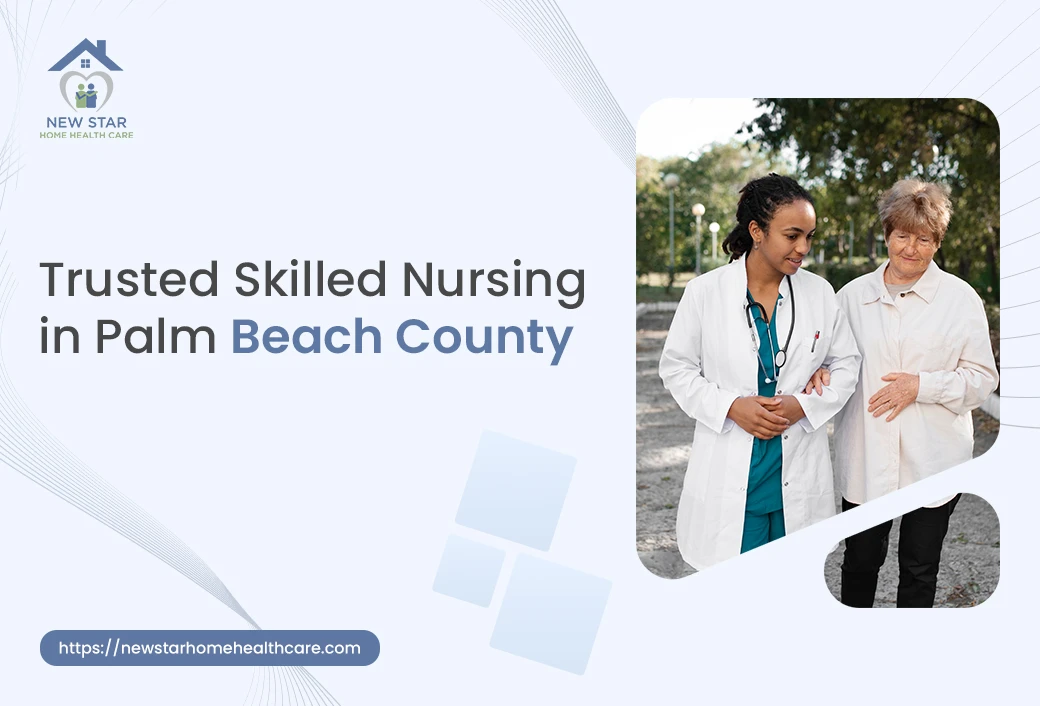 NEW STAR
HOME HEALTH CARE

Trusted Skilled Nursing in Palm Beach County

https://newstarhomehealthcare.com